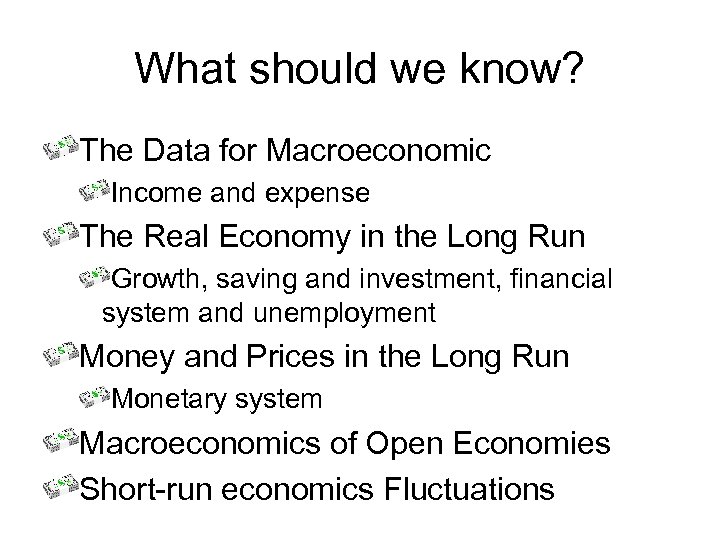 What should we know?

The Data for Macroeconomic

Income and expense

The Real Economy in the Long Run

Growth, saving and investment, financial system and unemployment

Money and Prices in the Long Run

Monetary system

Macroeconomics of Open Economies

Short-run economics Fluctuations